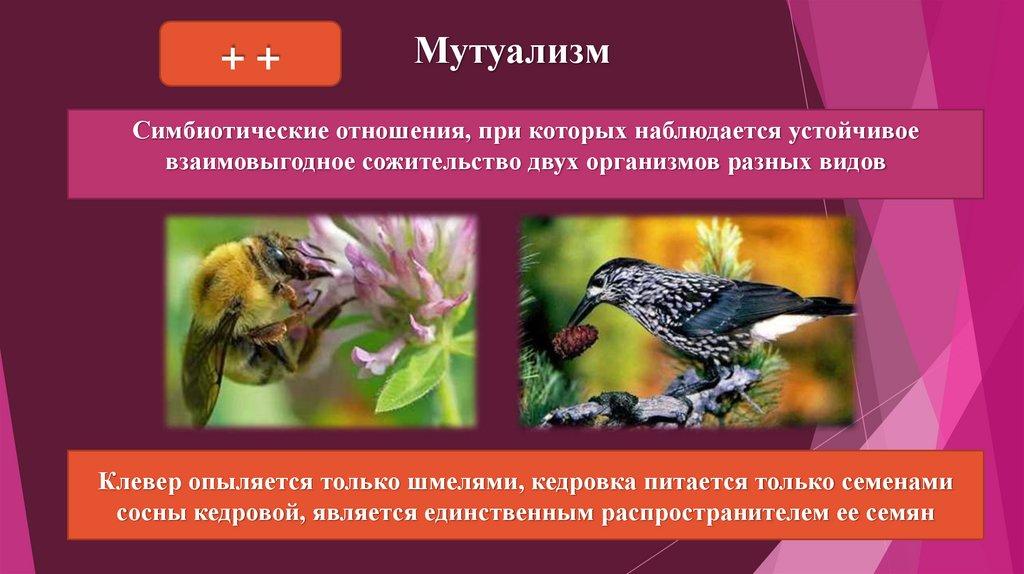 + +

Мутуализм

Симбиотические отношения, при которых наблюдается устойчивое взаимовыгодное сожительство двух организмов разных видов

Клевер опыляется только шмелями, кедровка питается только семенами сосны кедровой, является единственным распространителем ее семян